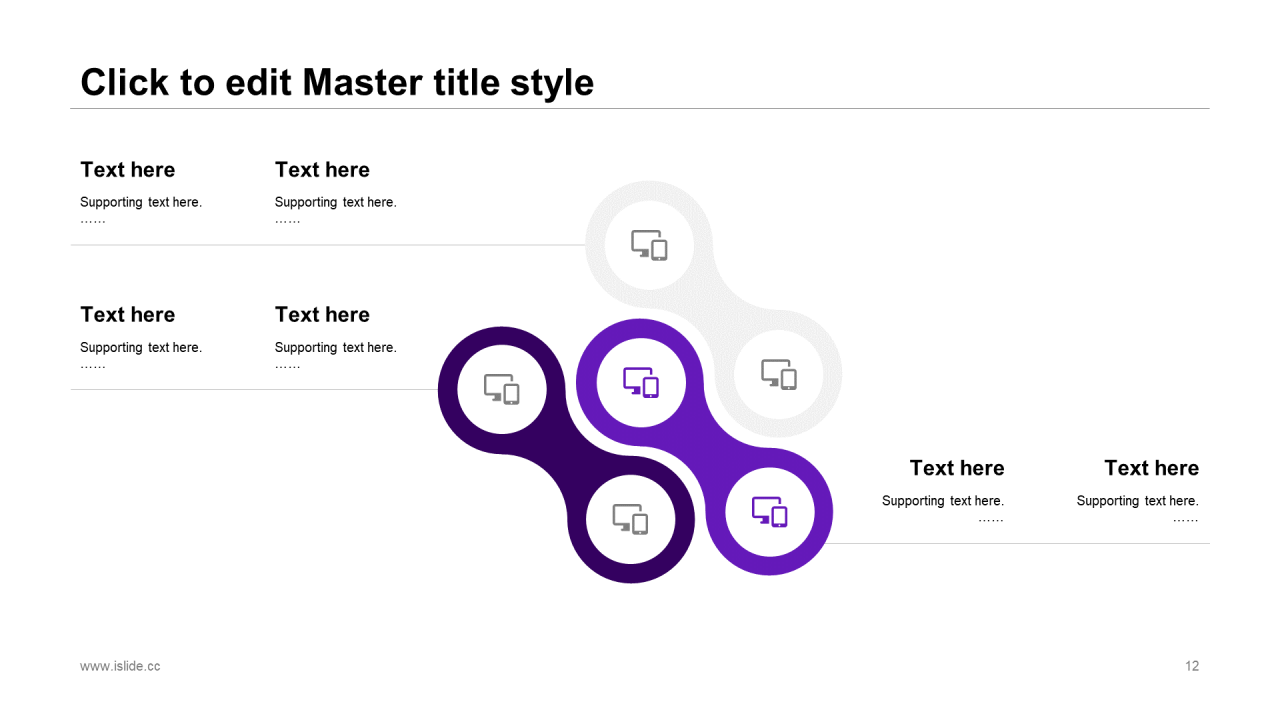 Click to edit Master title style

Text here
Supporting text here.
……

Text here
Supporting text here.
……

Text here
Supporting text here.
……

Text here
Supporting text here.
……

Text here
Supporting text here.
……

Text here
Supporting text here.
……

www.islide.cc

12